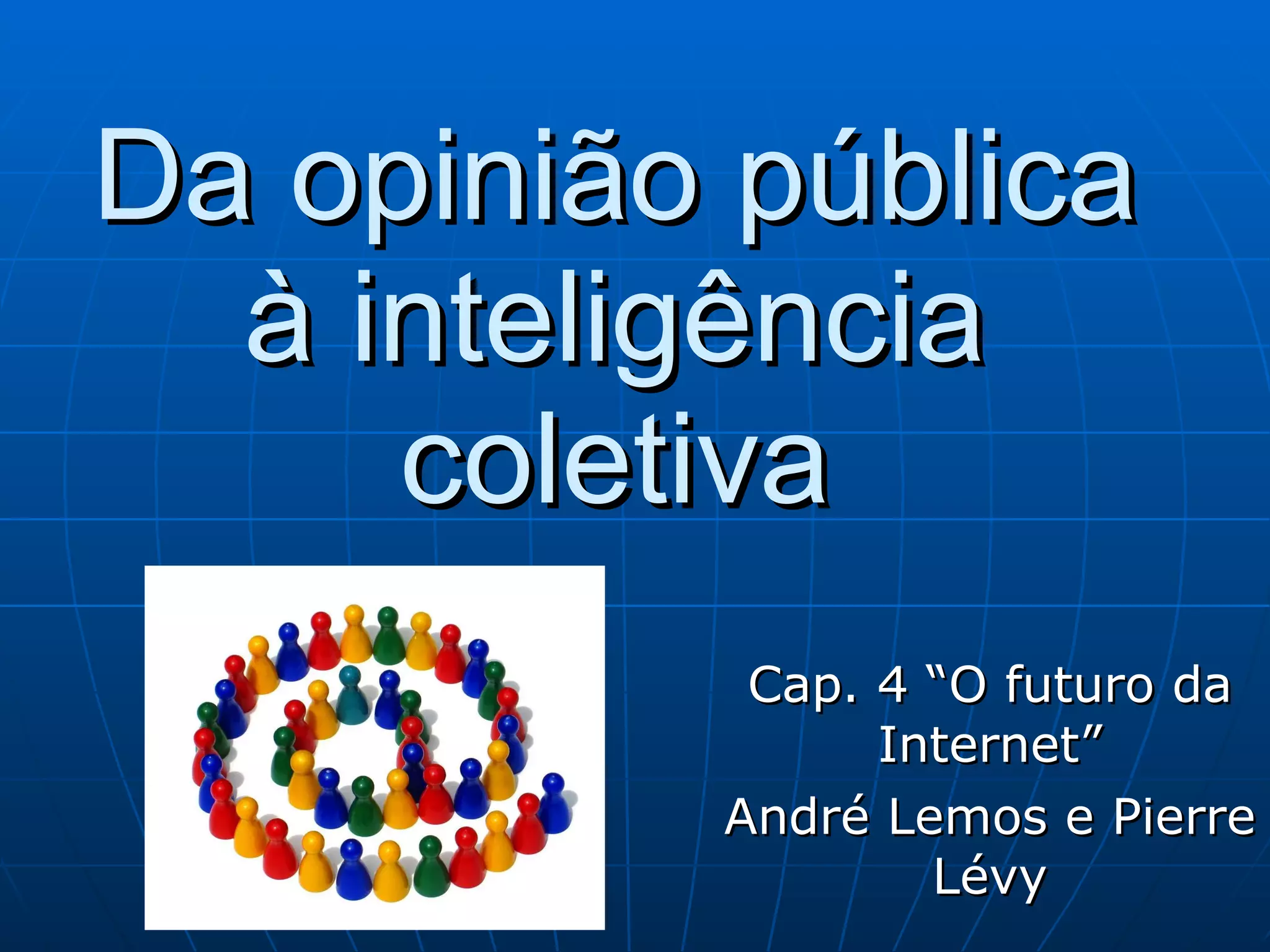 Da opinião pública à inteligência coletiva

Cap. 4 “O futuro da Internet”

André Lemos e Pierre Lévy